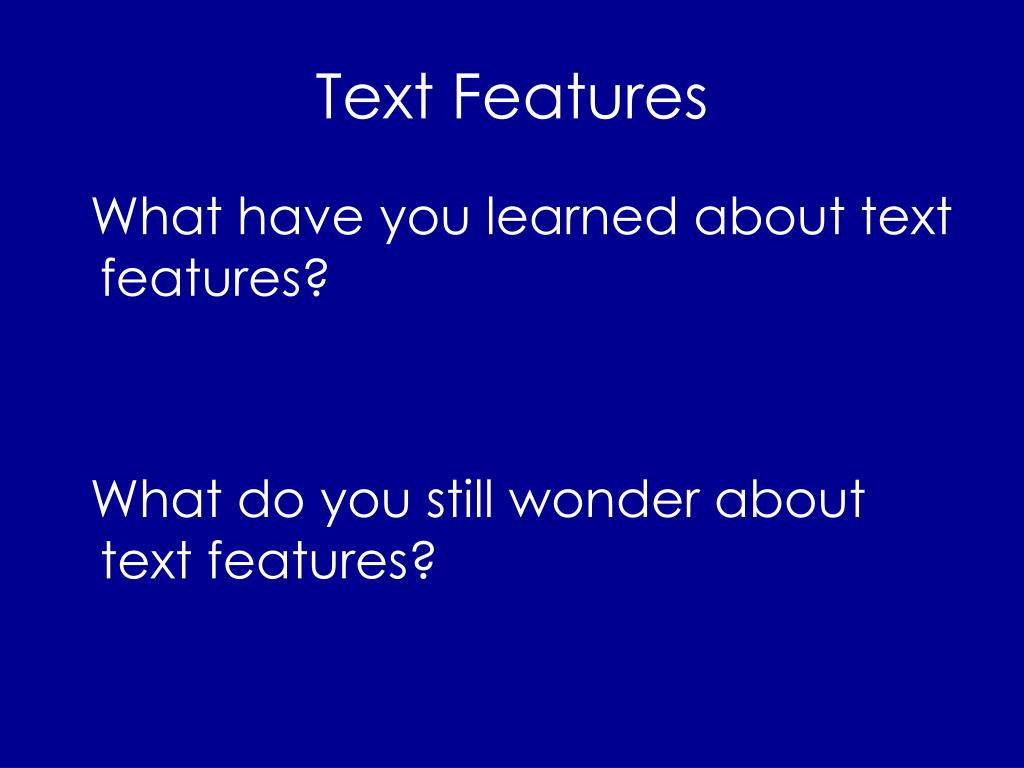 Text Features

What have you learned about text features?

What do you still wonder about text features?